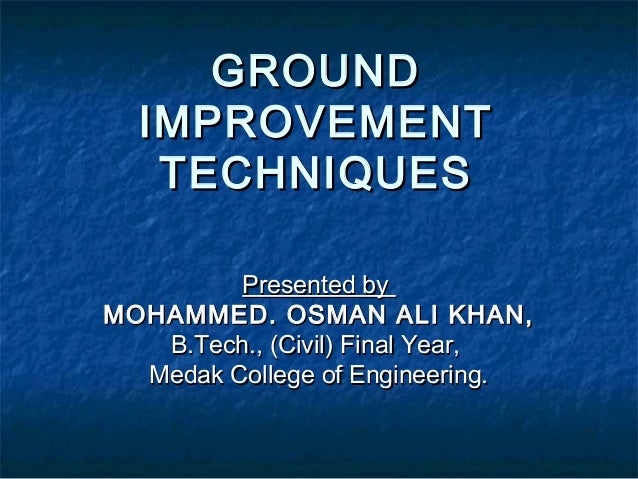 GROUND IMPROVEMENT TECHNIQUES

Presented by
MOHAMMED. OSMAN ALI KHAN,
B.Tech., (Civil) Final Year,
Medak College of Engineering.